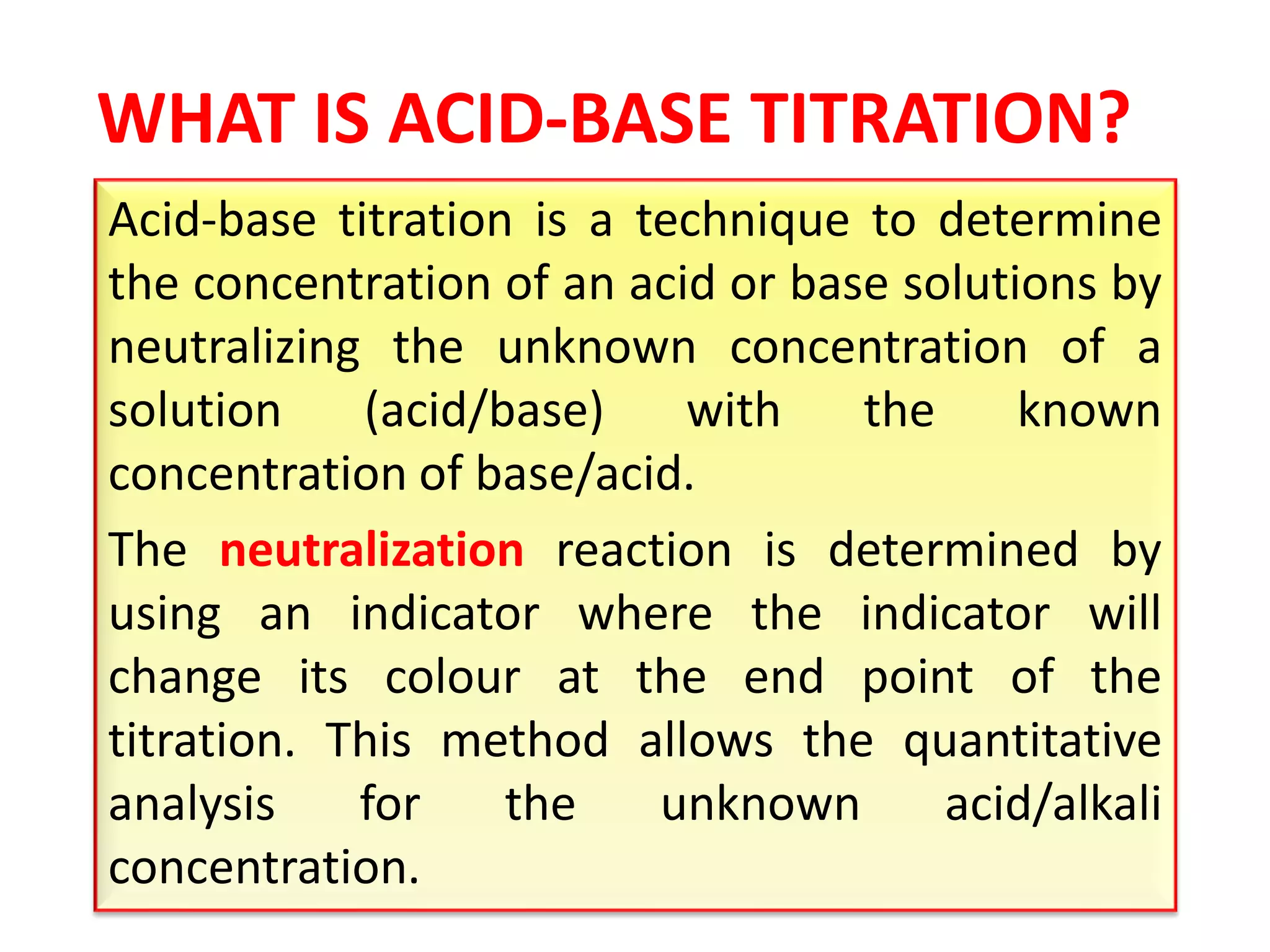 WHAT IS ACID-BASE TITRATION?

Acid-base titration is a technique to determine the concentration of an acid or base solutions by neutralizing the unknown concentration of a solution (acid/base) with the known concentration of base/acid.

The neutralization reaction is determined by using an indicator where the indicator will change its colour at the end point of the titration. This method allows the quantitative analysis for the unknown acid/alkali concentration.